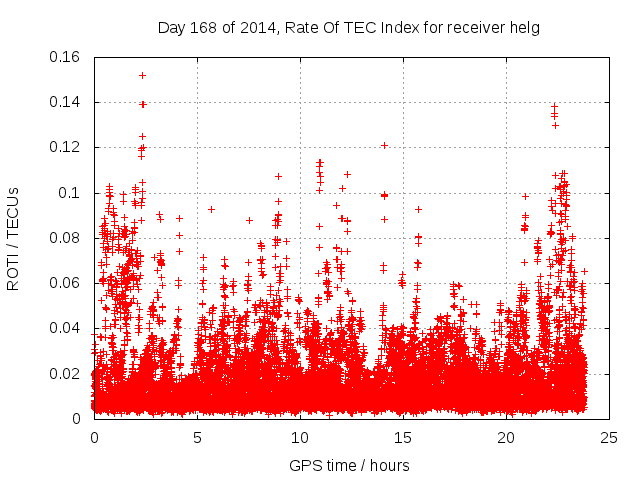 Day 168 of 2014, Rate Of TEC Index for receiver helg

ROTI / TECUs

0.16
0.14
0.12
0.1
0.08
0.06
0.04
0.02
0

0
5
10
15
20
25

GPS time / hours